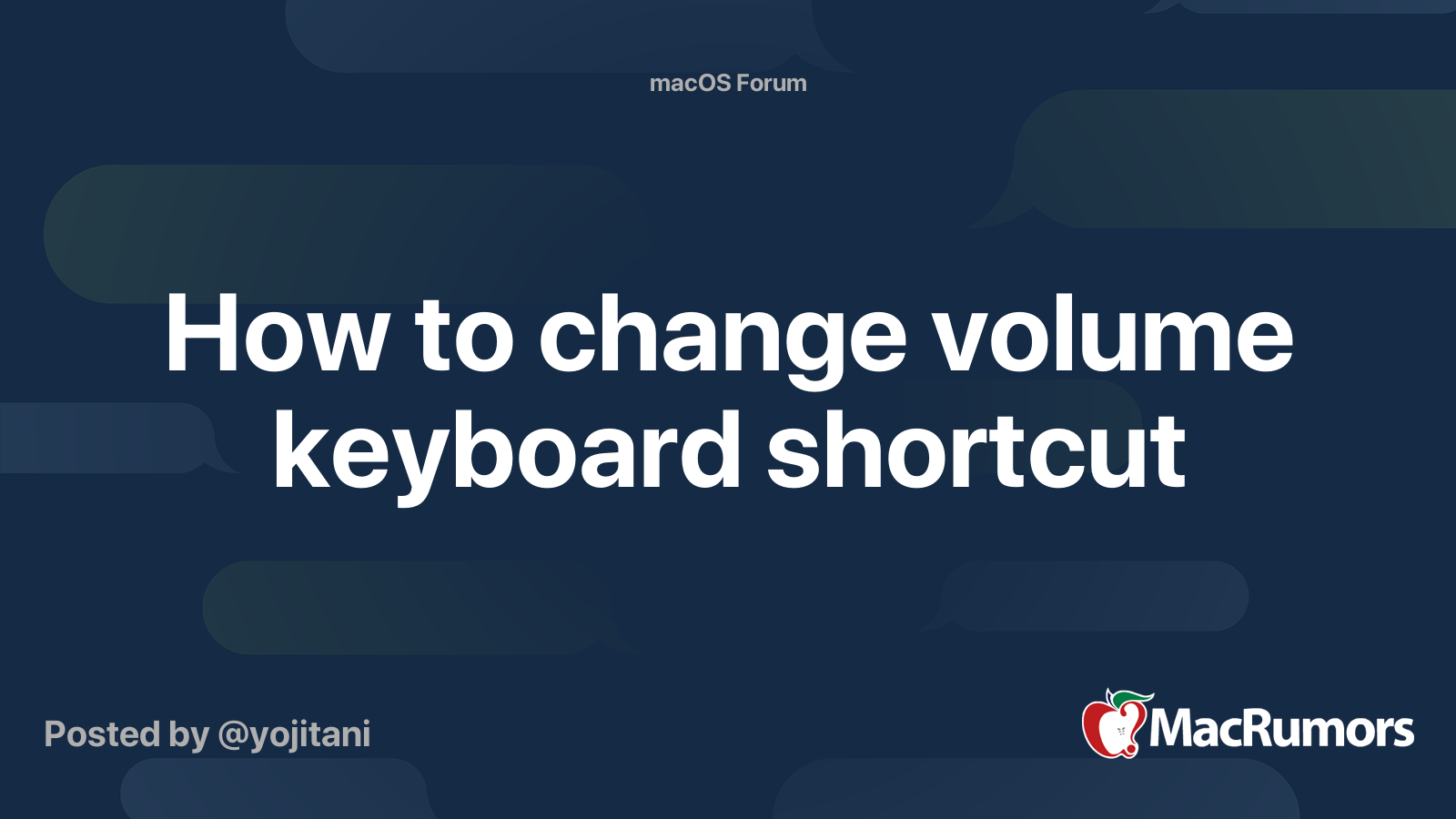 macOS Forum

How to change volume keyboard shortcut

Posted by @yojitani

MacRumors